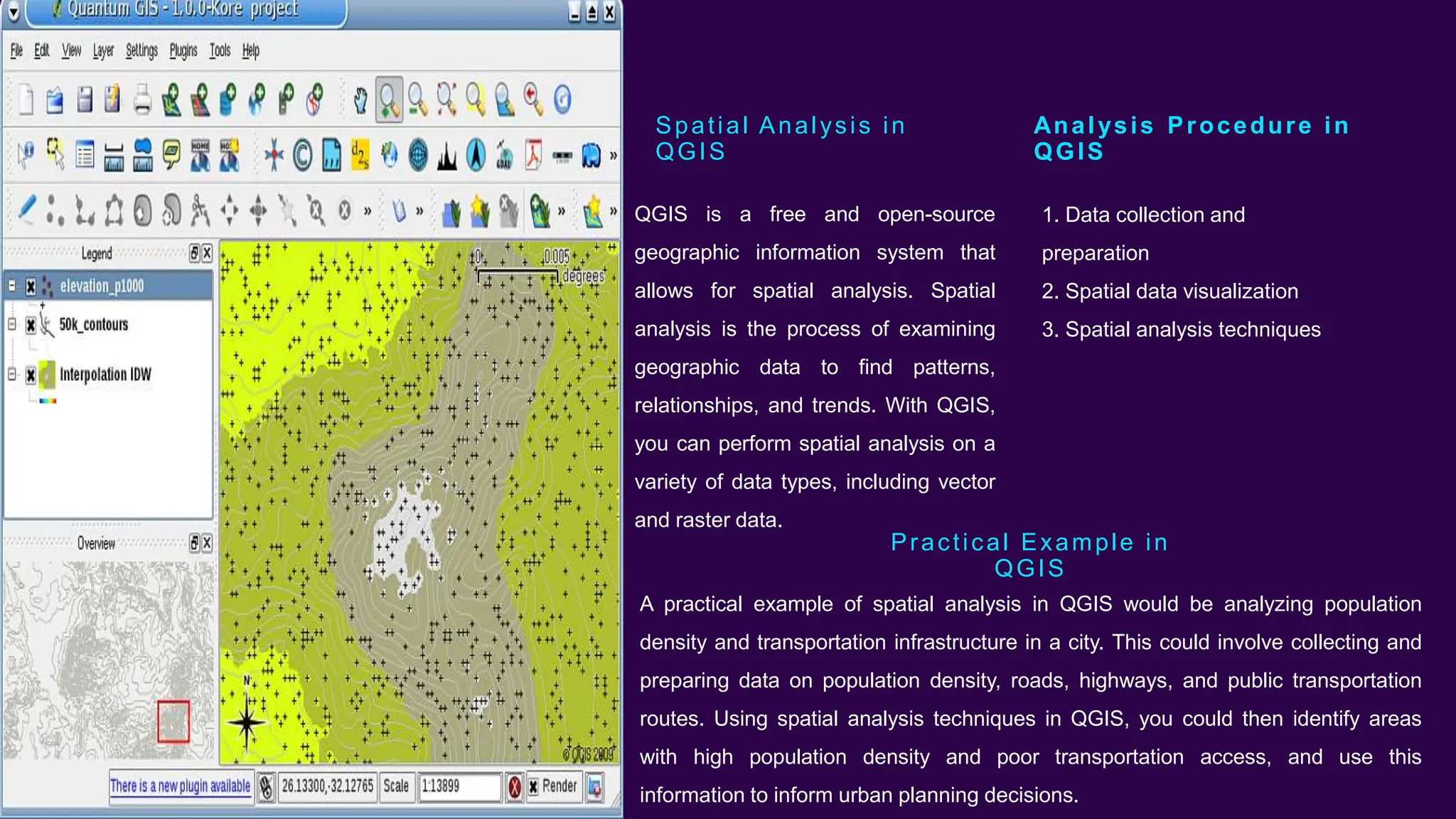 Quantum GIS - 1.0.0-Kore project

File Edit View Layer Settings Plugins Tools Help

Legend

elevation_p1000

50k_contours

Interpolation IDW

Overview

0 0.005 degrees

N

© QGIS 2009

There is a new plugin available 26.13300,-32.12765 Scale 1:13899 Render

Spatial Analysis in QGIS

QGIS is a free and open-source geographic information system that allows for spatial analysis. Spatial analysis is the process of examining geographic data to find patterns, relationships, and trends. With QGIS, you can perform spatial analysis on a variety of data types, including vector and raster data.

Analysis Procedure in QGIS

1. Data collection and preparation
2. Spatial data visualization
3. Spatial analysis techniques

Practical Example in QGIS

A practical example of spatial analysis in QGIS would be analyzing population density and transportation infrastructure in a city. This could involve collecting and preparing data on population density, roads, highways, and public transportation routes. Using spatial analysis techniques in QGIS, you could then identify areas with high population density and poor transportation access, and use this information to inform urban planning decisions.